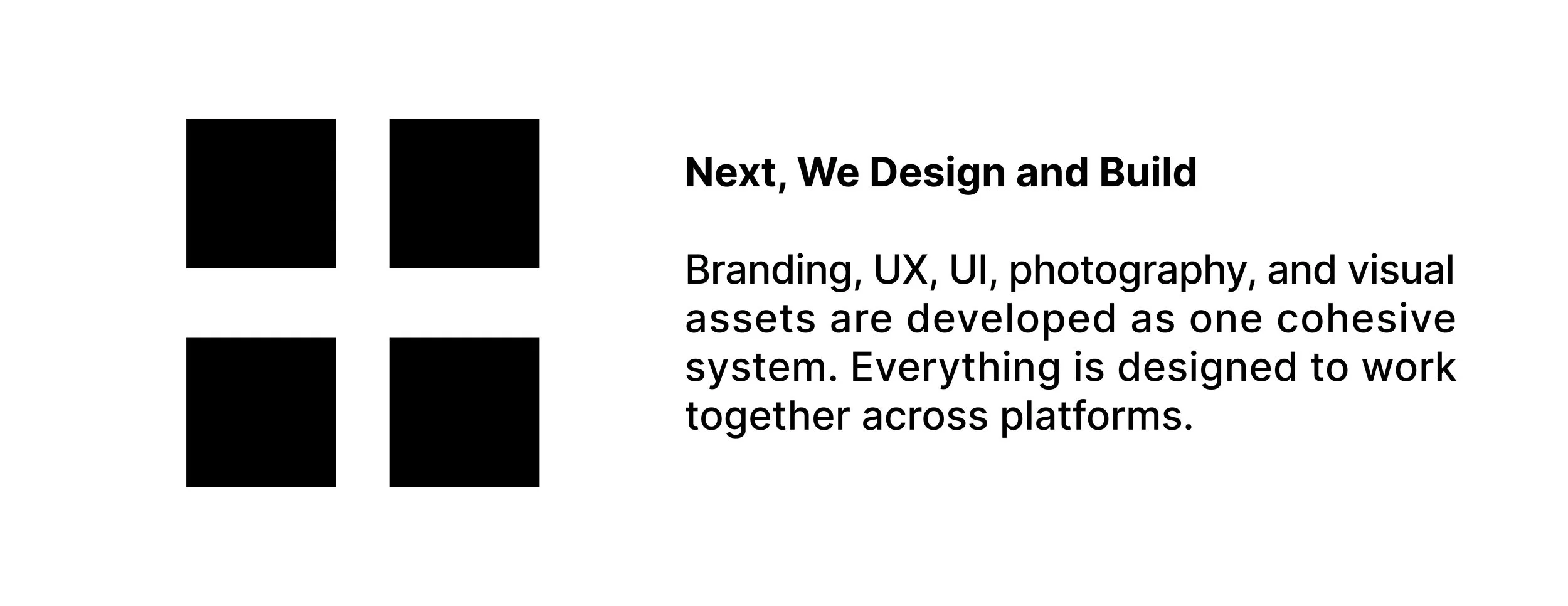 Next, We Design and Build

Branding, UX, UI, photography, and visual assets are developed as one cohesive system. Everything is designed to work together across platforms.